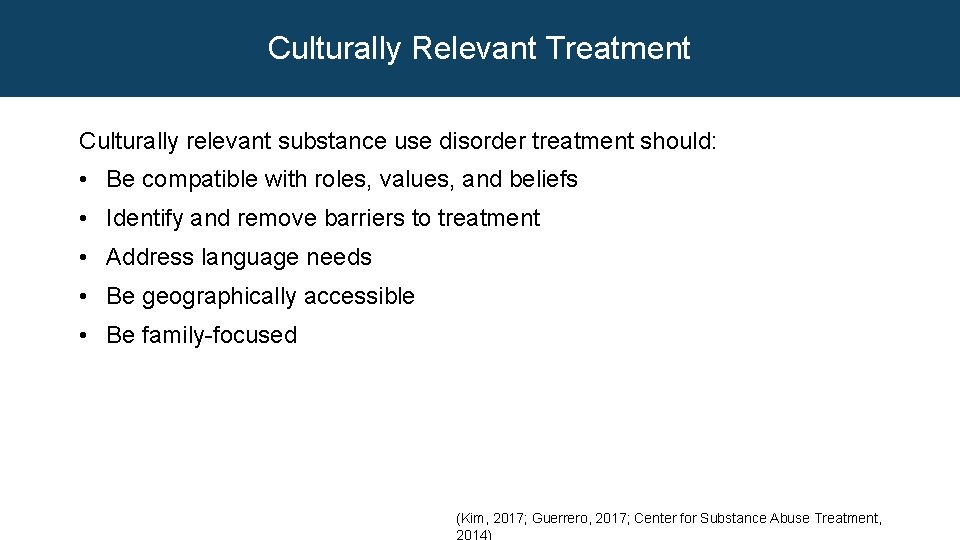 Culturally Relevant Treatment

Culturally relevant substance use disorder treatment should:

• Be compatible with roles, values, and beliefs
• Identify and remove barriers to treatment
• Address language needs
• Be geographically accessible
• Be family-focused

(Kim, 2017; Guerrero, 2017; Center for Substance Abuse Treatment, 2014)